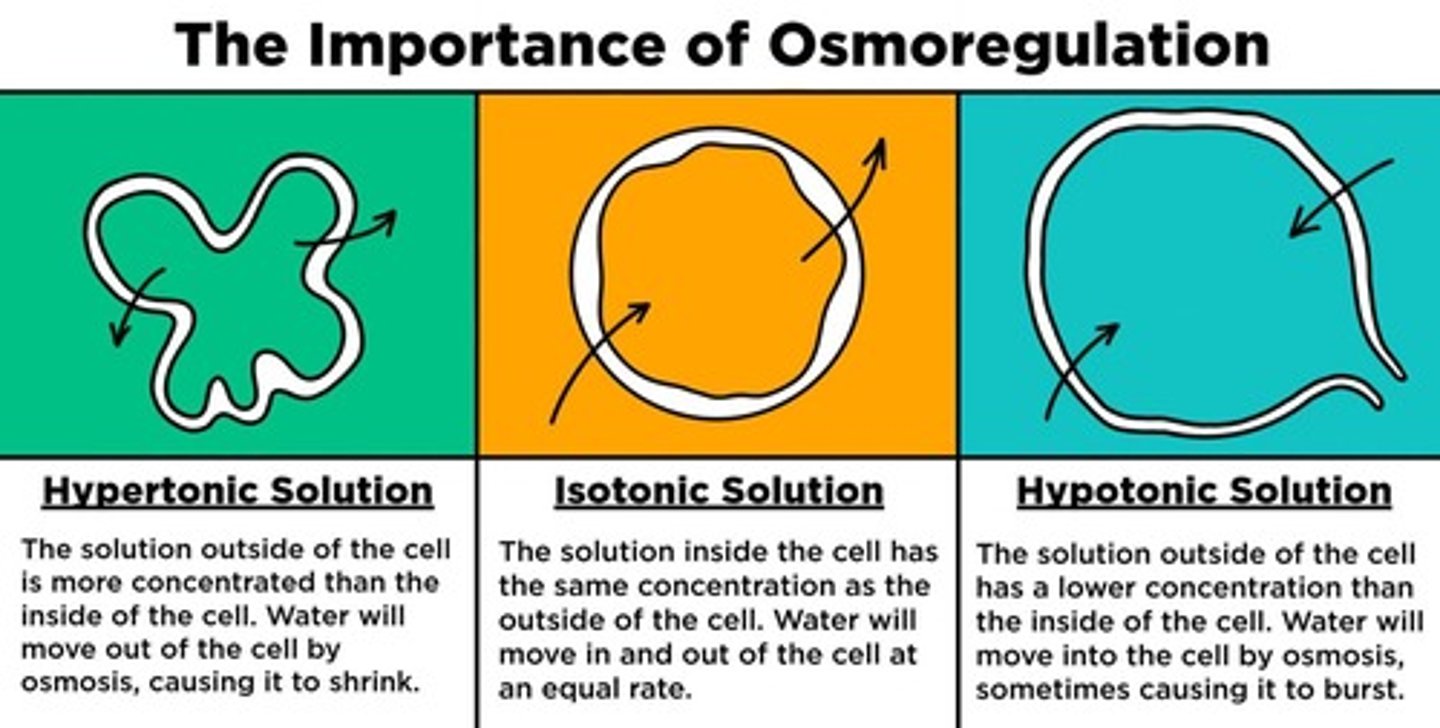 The Importance of Osmoregulation

Hypertonic Solution

The solution outside of the cell is more concentrated than the inside of the cell. Water will move out of the cell by osmosis, causing it to shrink.

Isotonic Solution

The solution inside the cell has the same concentration as the outside of the cell. Water will move in and out of the cell at an equal rate.

Hypotonic Solution

The solution outside of the cell has a lower concentration than the inside of the cell. Water will move into the cell by osmosis, sometimes causing it to burst.